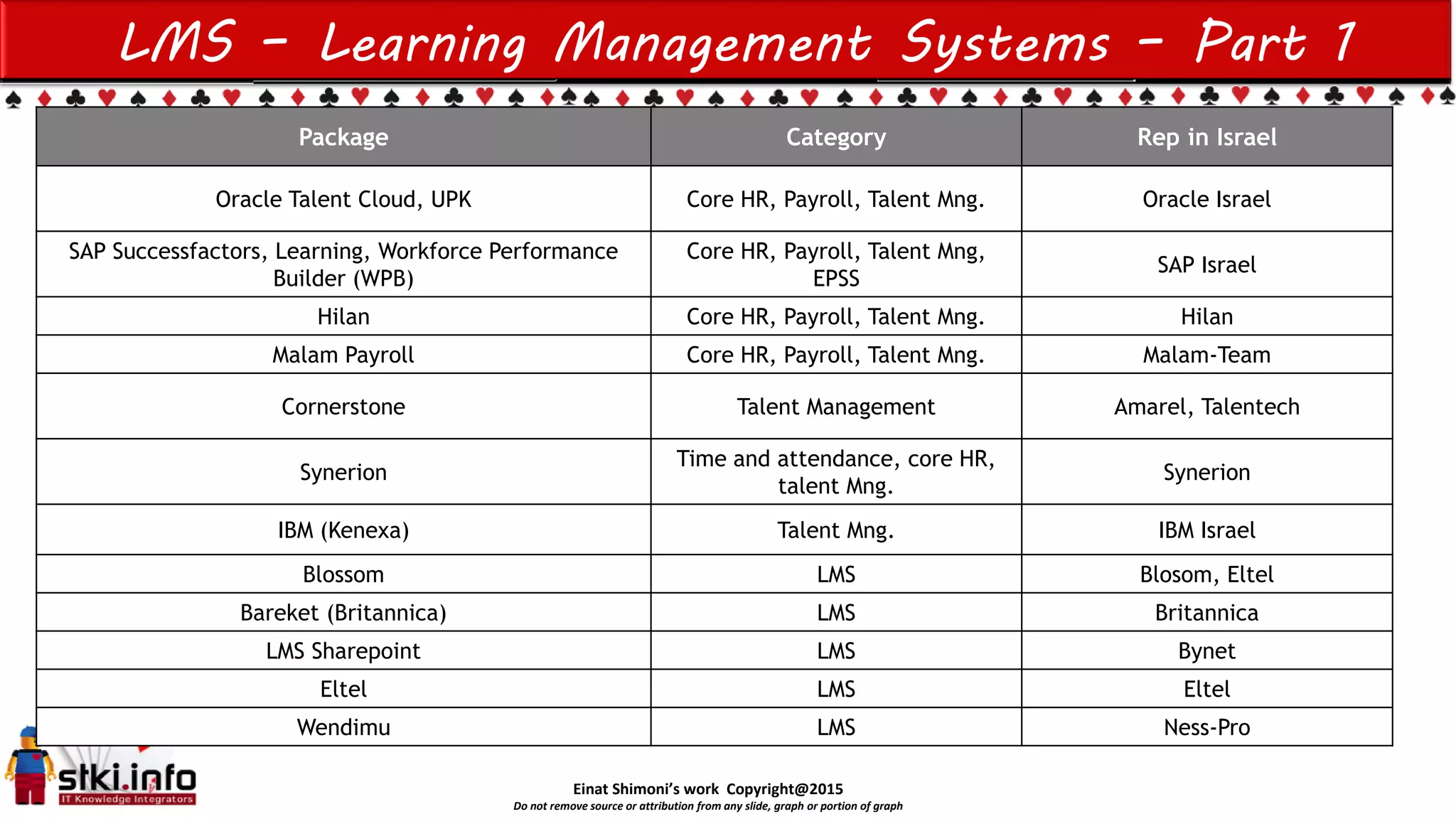 LMS - Learning Management Systems - Part 1

| Package | Category | Rep in Israel |
|---|---|---|
| Oracle Talent Cloud, UPK | Core HR, Payroll, Talent Mng. | Oracle Israel |
| SAP Successfactors, Learning, Workforce Performance Builder (WPB) | Core HR, Payroll, Talent Mng, EPSS | SAP Israel |
| Hilan | Core HR, Payroll, Talent Mng. | Hilan |
| Malam Payroll | Core HR, Payroll, Talent Mng. | Malam-Team |
| Cornerstone | Talent Management | Amarel, Talentech |
| Synerion | Time and attendance, core HR, talent Mng. | Synerion |
| IBM (Kenexa) | Talent Mng. | IBM Israel |
| Blossom | LMS | Blosom, Eltel |
| Bareket (Britannica) | LMS | Britannica |
| LMS Sharepoint | LMS | Bynet |
| Eltel | LMS | Eltel |
| Wendimu | LMS | Ness-Pro |

stki.info
IT Knowledge Integrators

Einat Shimoni's work Copyright@2015
Do not remove source or attribution from any slide, graph or portion of graph